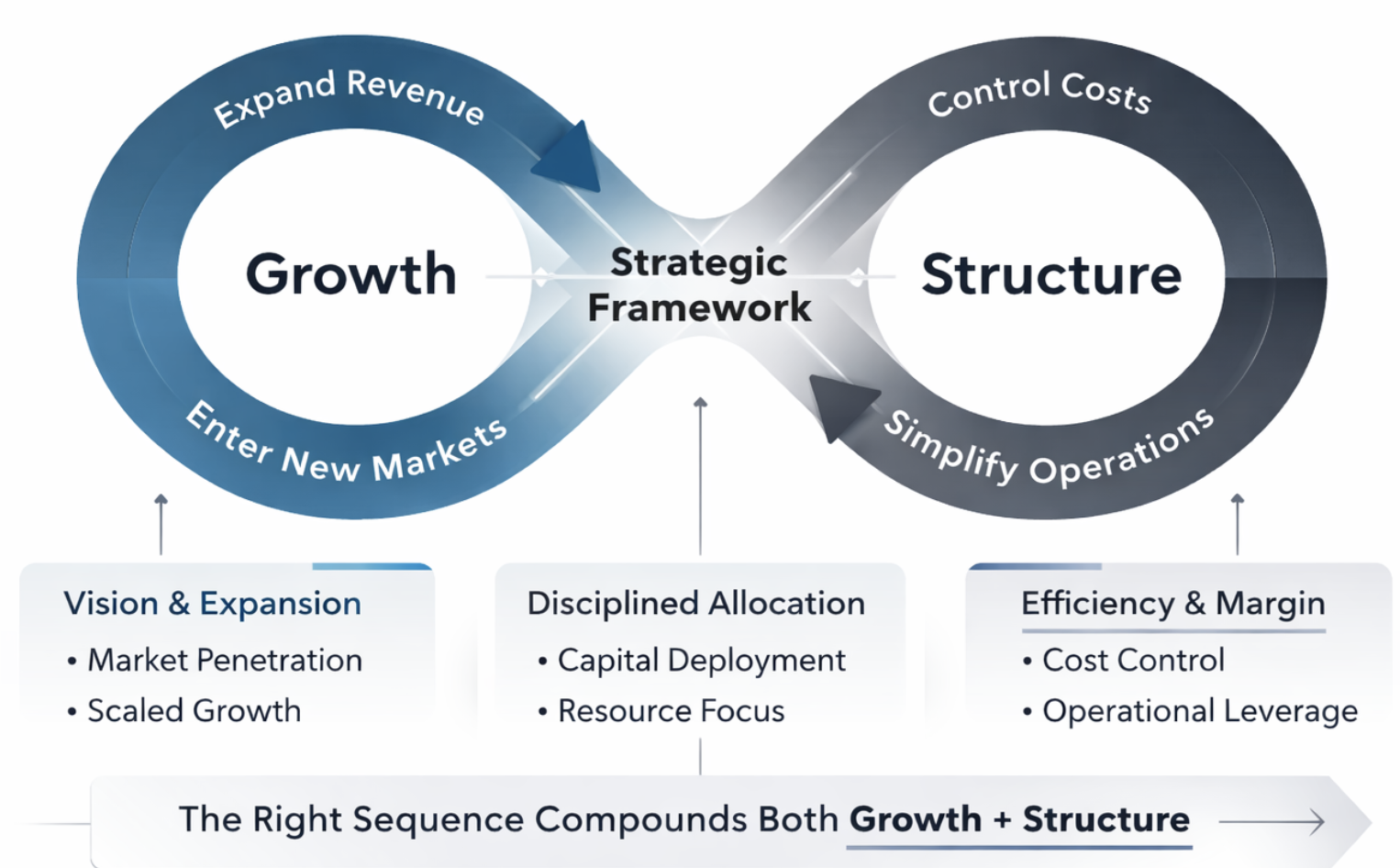 Expand Revenue

Control Costs

Growth

Strategic Framework

Structure

Enter New Markets

Simplify Operations

Vision & Expansion
• Market Penetration
• Scaled Growth

Disciplined Allocation
• Capital Deployment
• Resource Focus

Efficiency & Margin
• Cost Control
• Operational Leverage

The Right Sequence Compounds Both Growth + Structure